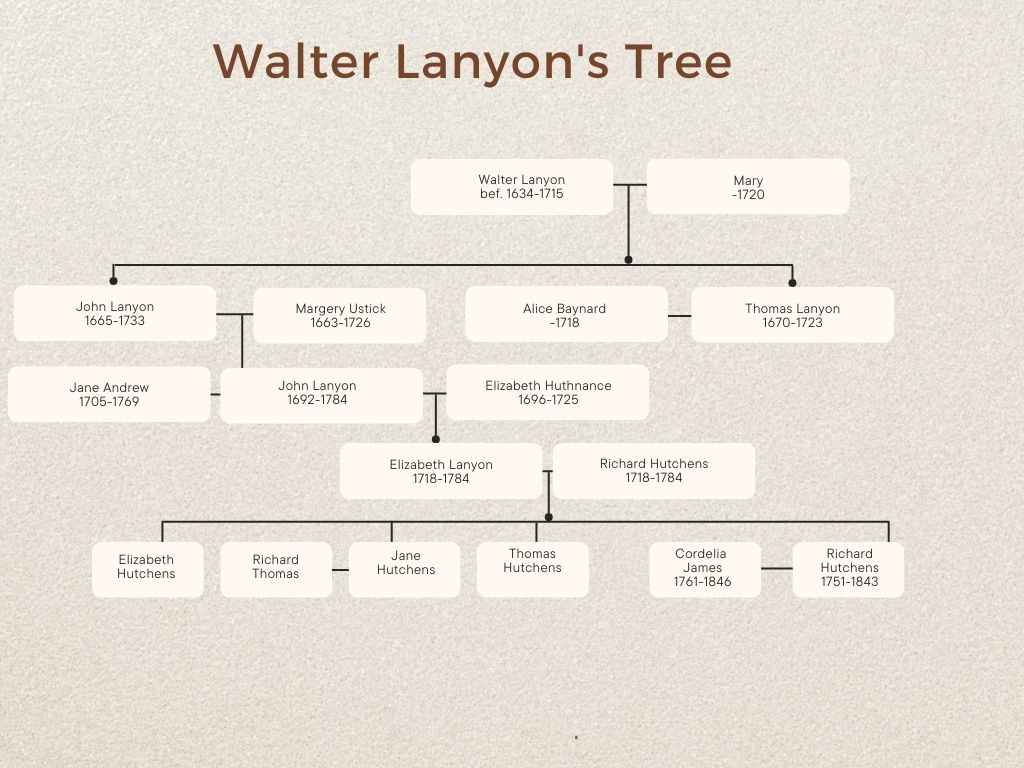 Walter Lanyon's Tree

Walter Lanyon
bef. 1634-1715

Mary
-1720

John Lanyon
1665-1733

Margery Ustick
1663-1726

Alice Baynard
-1718

Thomas Lanyon
1670-1723

Jane Andrew
1705-1769

John Lanyon
1692-1784

Elizabeth Huthnance
1696-1725

Elizabeth Lanyon
1718-1784

Richard Hutchens
1718-1784

Elizabeth Hutchens

Richard Thomas

Jane Hutchens

Thomas Hutchens

Cordelia James
1761-1846

Richard Hutchens
1751-1843